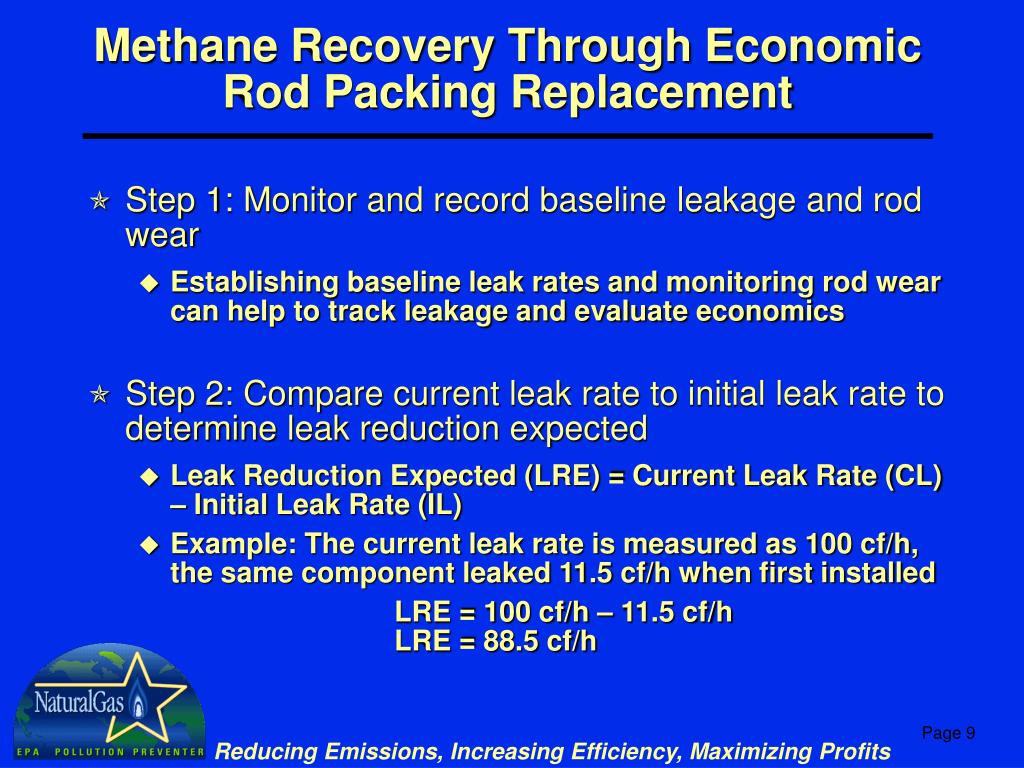 Methane Recovery Through Economic Rod Packing Replacement

Step 1: Monitor and record baseline leakage and rod wear

Establishing baseline leak rates and monitoring rod wear can help to track leakage and evaluate economics

Step 2: Compare current leak rate to initial leak rate to determine leak reduction expected

Leak Reduction Expected (LRE) = Current Leak Rate (CL) – Initial Leak Rate (IL)

Example: The current leak rate is measured as 100 cf/h, the same component leaked 11.5 cf/h when first installed

LRE = 100 cf/h – 11.5 cf/h
LRE = 88.5 cf/h

NaturalGas
EPA POLLUTION PREVENTER

Reducing Emissions, Increasing Efficiency, Maximizing Profits

Page 9